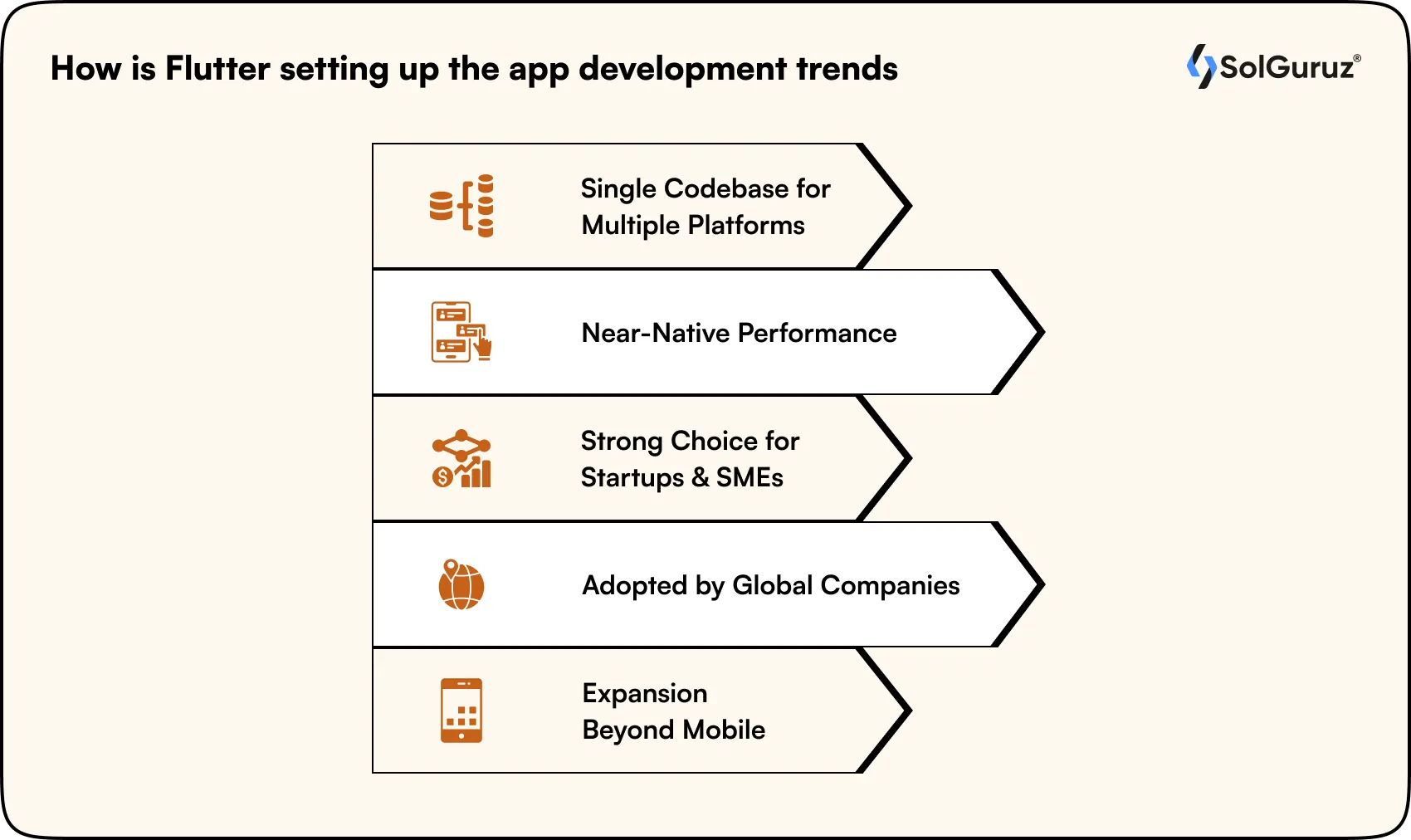 How is Flutter setting up the app development trends

SolGuruz®

Single Codebase for Multiple Platforms

Near-Native Performance

Strong Choice for Startups & SMEs

Adopted by Global Companies

Expansion Beyond Mobile